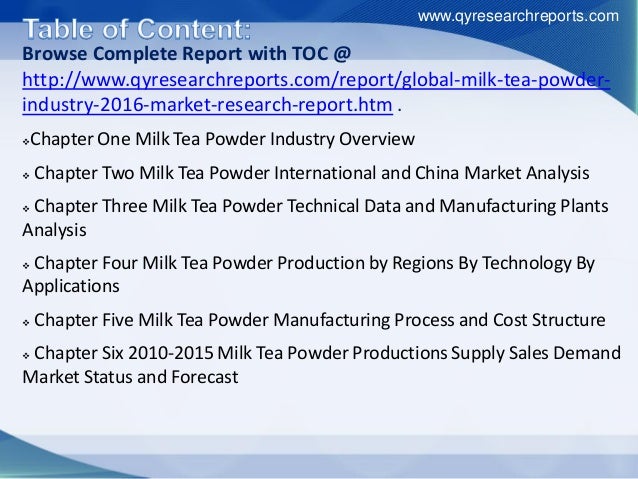 www.qyresearchreports.com

Table of Content:

Browse Complete Report with TOC @ http://www.qyresearchreports.com/report/global-milk-tea-powder-industry-2016-market-research-report.htm .

❖Chapter One Milk Tea Powder Industry Overview

❖ Chapter Two Milk Tea Powder International and China Market Analysis

❖ Chapter Three Milk Tea Powder Technical Data and Manufacturing Plants Analysis

❖ Chapter Four Milk Tea Powder Production by Regions By Technology By Applications

❖ Chapter Five Milk Tea Powder Manufacturing Process and Cost Structure

❖ Chapter Six 2010-2015 Milk Tea Powder Productions Supply Sales Demand Market Status and Forecast